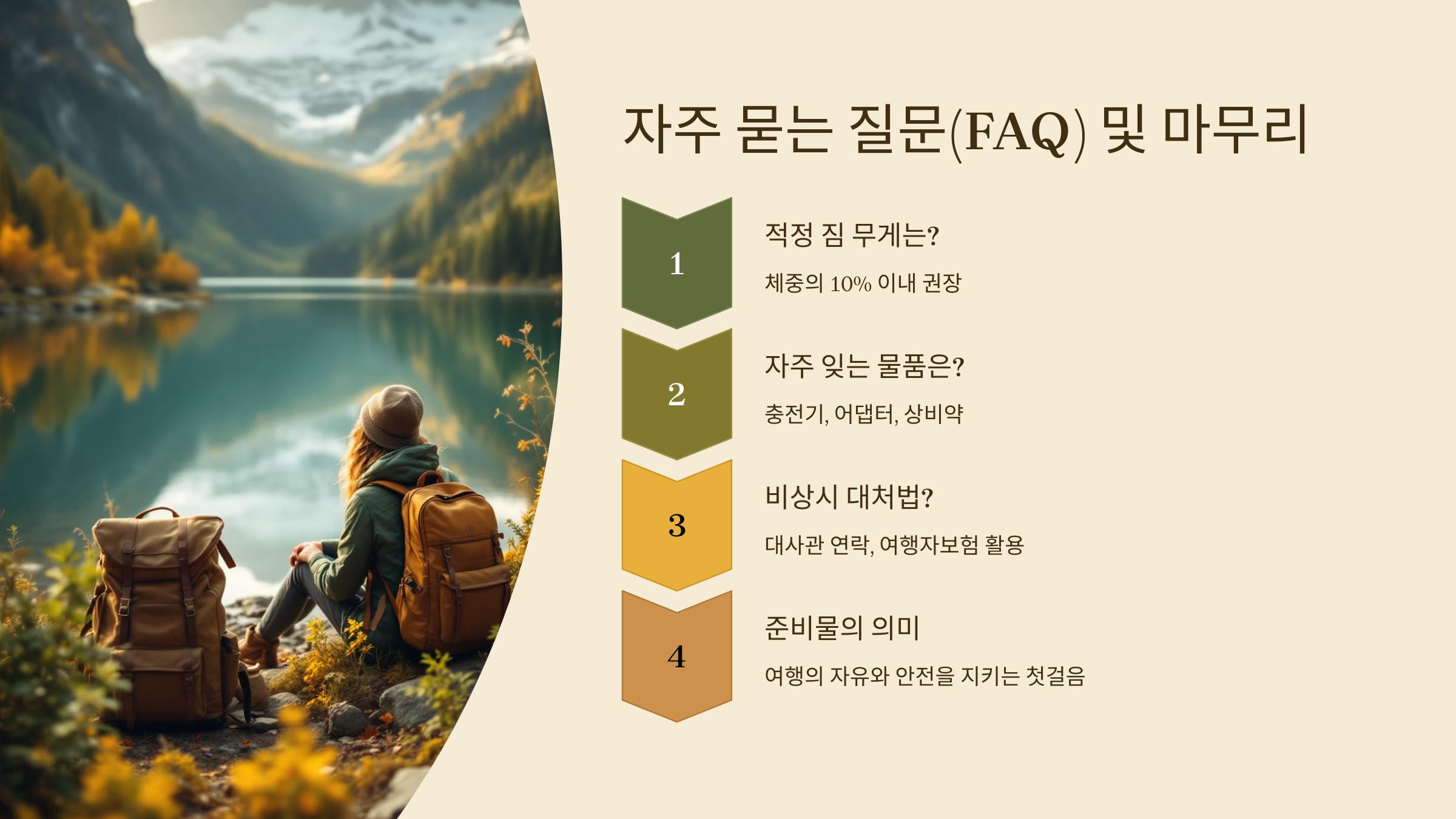 자주 묻는 질문(FAQ) 및 마무리

1

적정 짐 무게는?

체중의 10% 이내 권장

2

자주 잊는 물품은?

충전기, 어댑터, 상비약

3

비상시 대처법?

대사관 연락, 여행자보험 활용

4

준비물의 의미

여행의 자유와 안전을 지키는 첫걸음